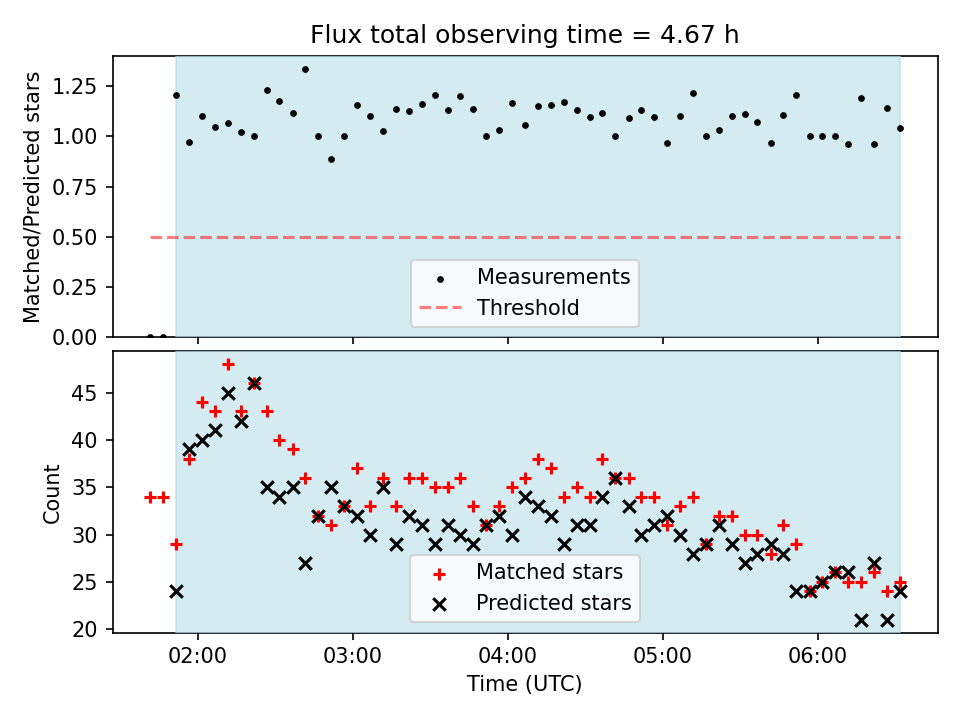 Flux total observing time = 4.67 h

Matched/Predicted stars

1.25
1.00
0.75
0.50
0.25
0.00

Measurements
Threshold

Count

45
40
35
30
25
20

Matched stars
Predicted stars

02:00
03:00
04:00
05:00
06:00

Time (UTC)